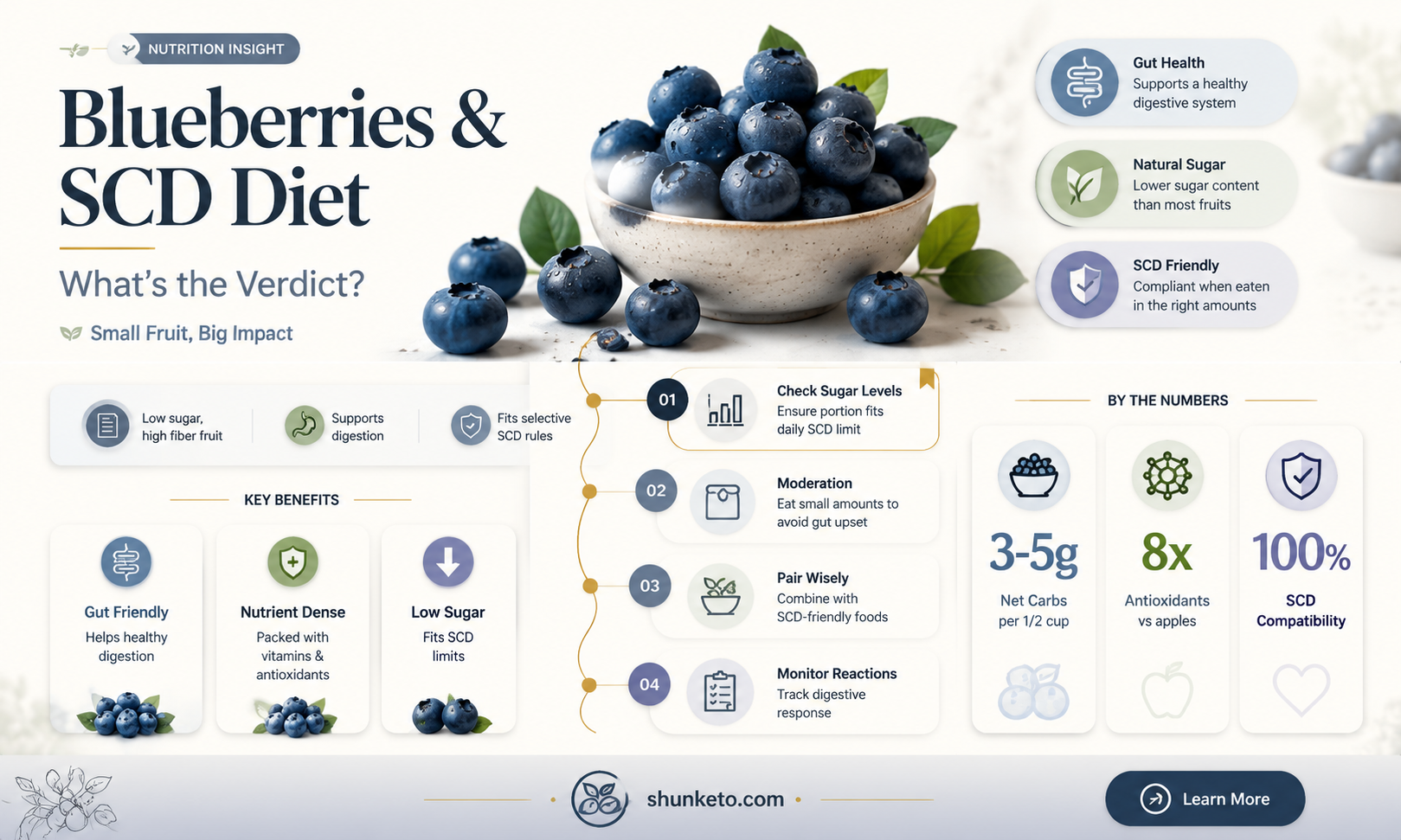 NUTRITION INSIGHT

Blueberries & SCD Diet

What's the Verdict?

Small Fruit, Big Impact

Gut Health
Supports a healthy digestive system

Natural Sugar
Lower sugar content than most fruits

SCD Friendly
Compliant when eaten in the right amounts

Low sugar, high fiber fruit

Supports digestion

Fits selective SCD rules

KEY BENEFITS

Gut Friendly
Helps healthy digestion

Nutrient Dense
Packed with vitamins & antioxidants

Low Sugar
Fits SCD limits

01
Check Sugar Levels
Ensure portion fits daily SCD limit

02
Moderation
Eat small amounts to avoid gut upset

03
Pair Wisely
Combine with SCD-friendly foods

04
Monitor Reactions
Track digestive response

BY THE NUMBERS

3-5g
Net Carbs per 1/2 cup

8x
Antioxidants vs apples

100%
SCD Compatibility

shunketo.com

Learn More